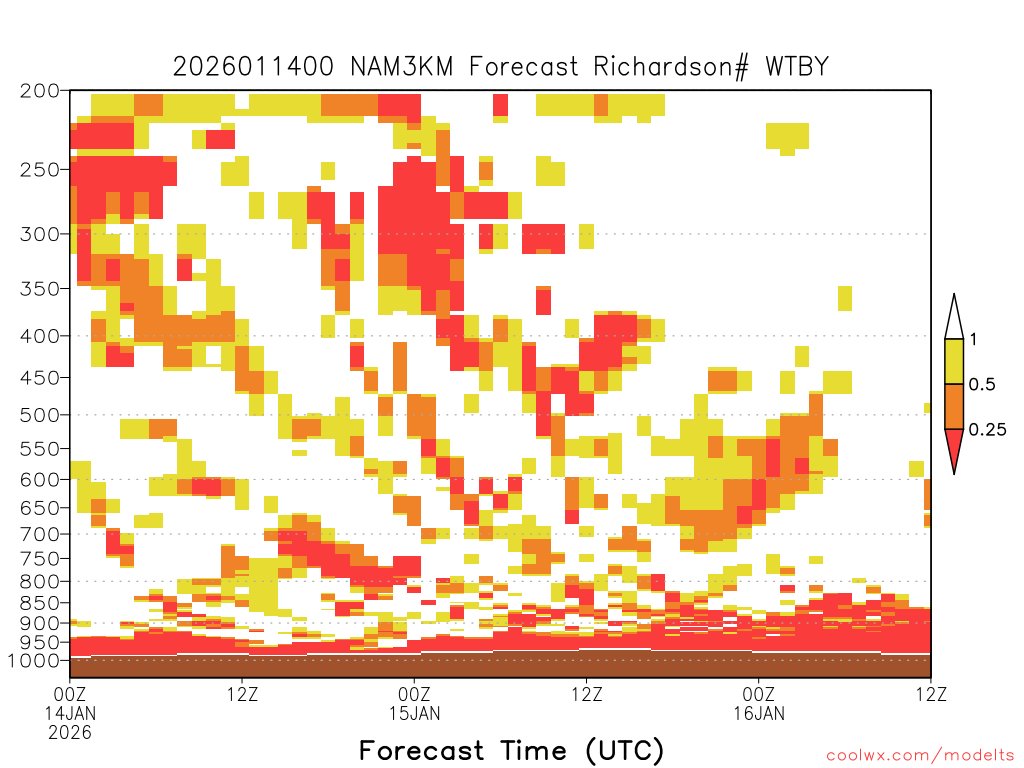 2026011400 NAM3KM Forecast Richardson# WTBY

200
250
300
350
400
450
500
550
600
650
700
750
800
850
900
950
1000

1
0.5
0.25

00Z
14JAN
2026
12Z
00Z
15JAN
12Z
00Z
16JAN
12Z

Forecast Time (UTC)

coolwx.com/modelts